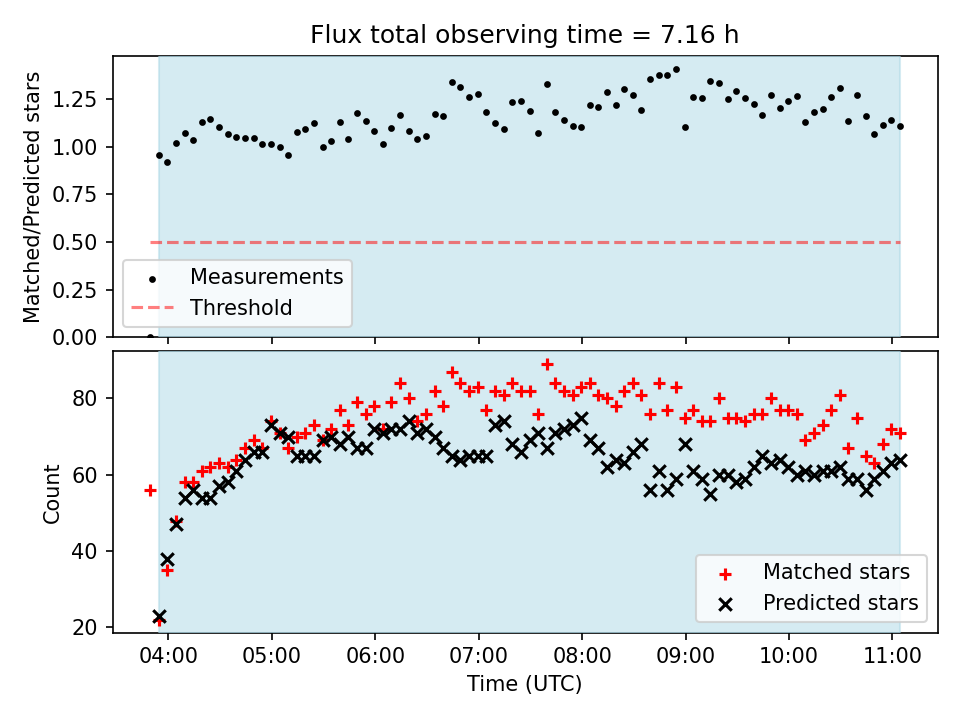 Flux total observing time = 7.16 h

Matched/Predicted stars

1.25
1.00
0.75
0.50
0.25
0.00

Measurements
Threshold

Count

80
60
40
20

Matched stars
Predicted stars

04:00 05:00 06:00 07:00 08:00 09:00 10:00 11:00

Time (UTC)